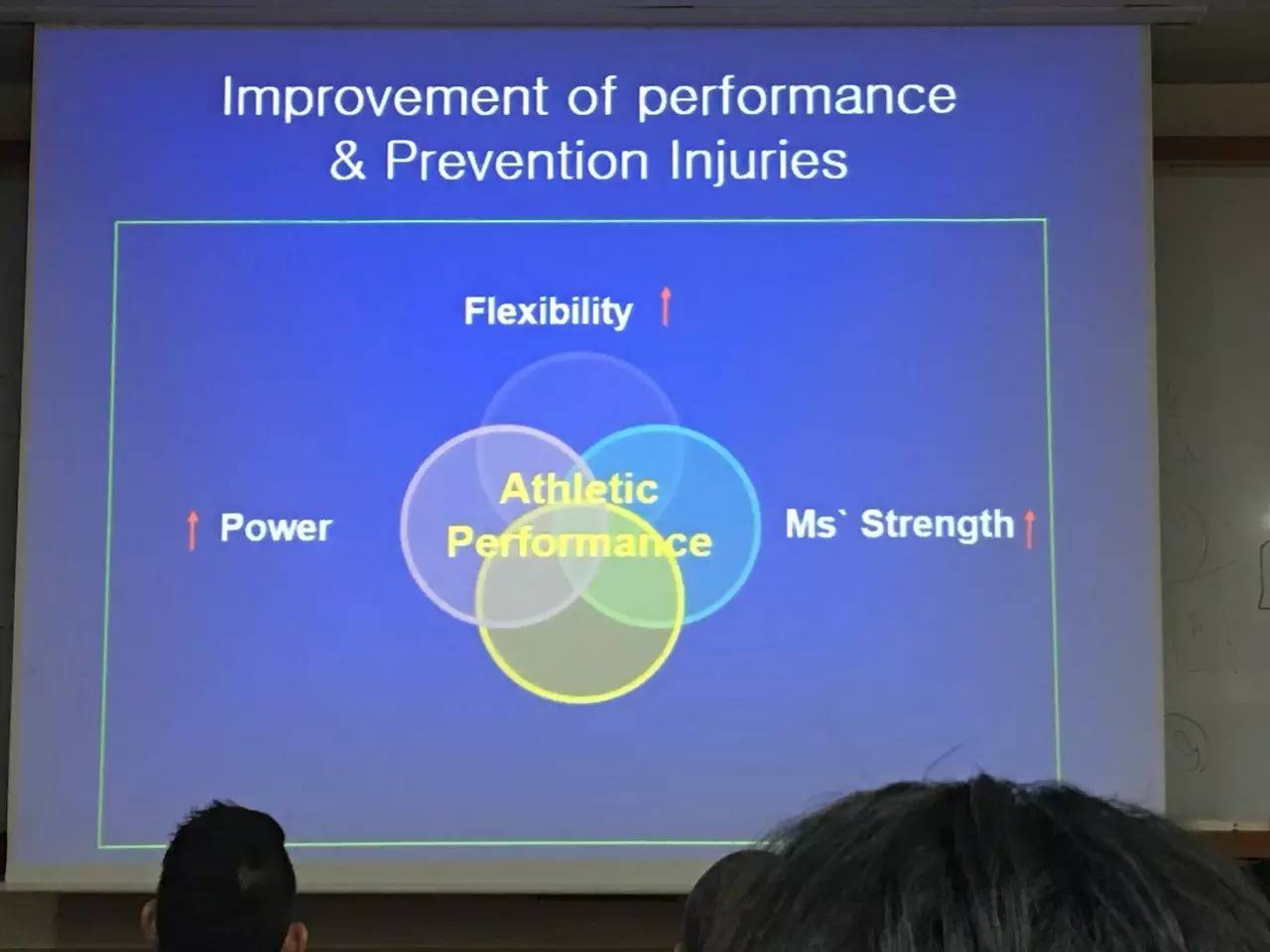 Improvement of performance & Prevention Injuries

Flexibility ↑

↑ Power

Athletic Performance

Ms` Strength ↑